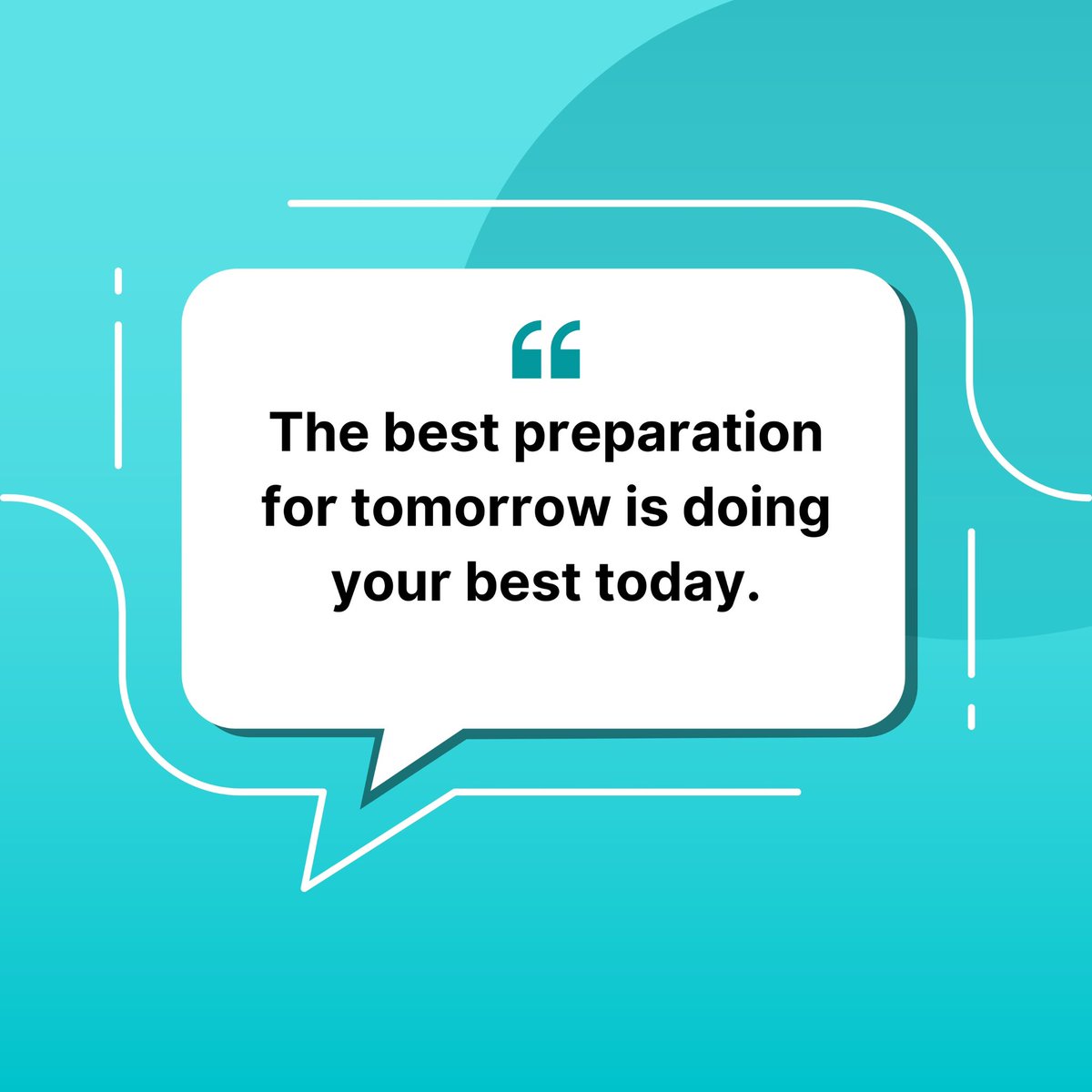 “
The best preparation for tomorrow is doing your best today.